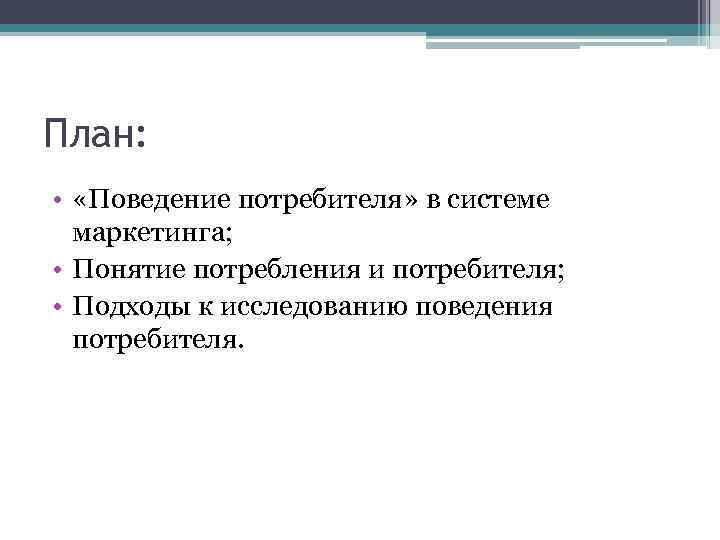 План:

• «Поведение потребителя» в системе маркетинга;
• Понятие потребления и потребителя;
• Подходы к исследованию поведения потребителя.